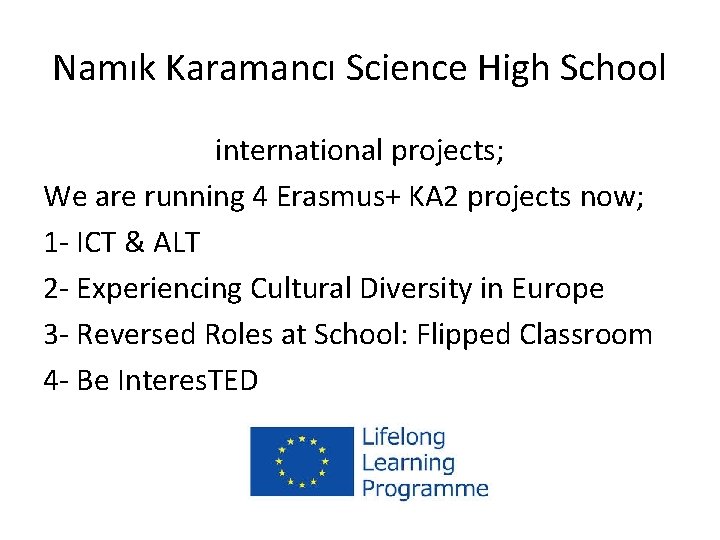 Namık Karamancı Science High School

international projects;

We are running 4 Erasmus+ KA2 projects now;

1- ICT & ALT

2- Experiencing Cultural Diversity in Europe

3- Reversed Roles at School: Flipped Classroom

4- Be InteresTED

Lifelong Learning Programme